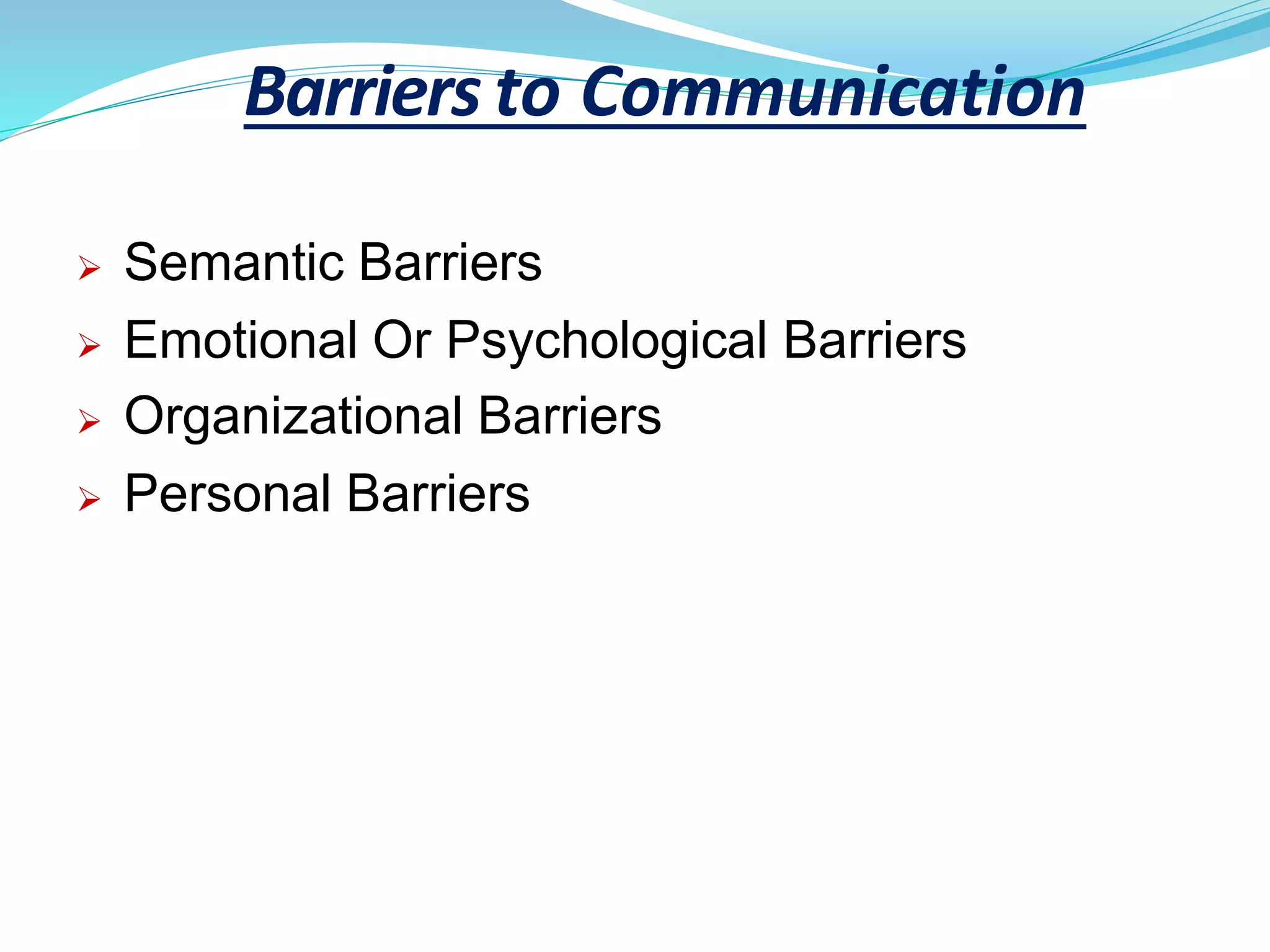 Barriers to Communication

➢ Semantic Barriers
➢ Emotional Or Psychological Barriers
➢ Organizational Barriers
➢ Personal Barriers